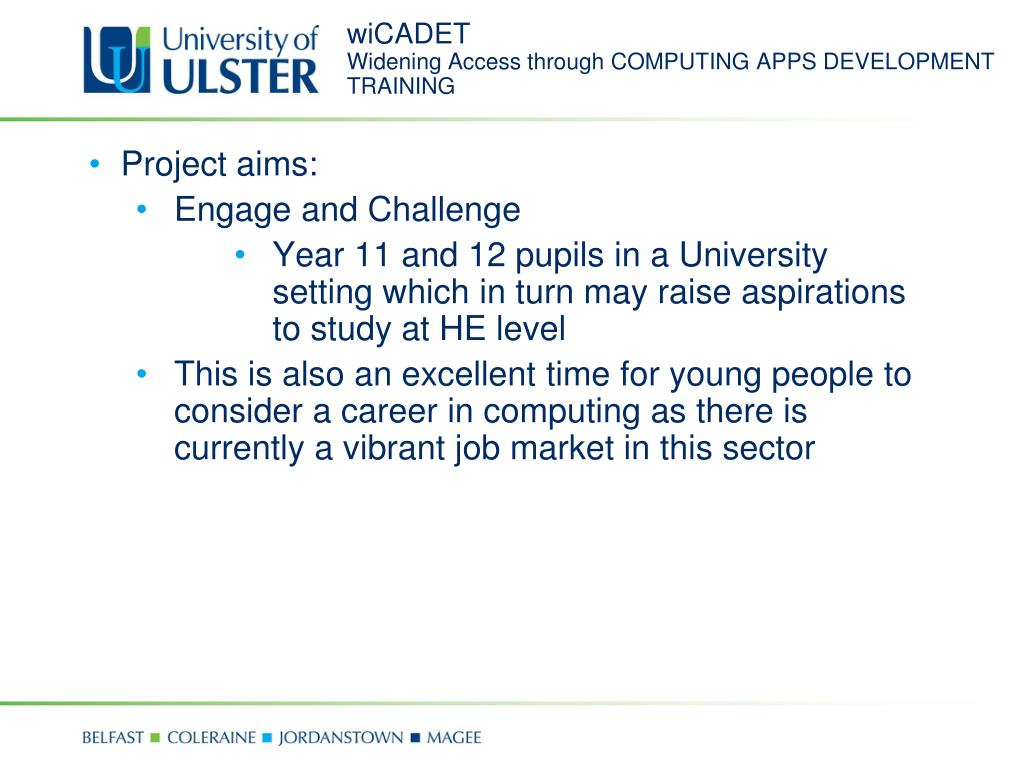 University of ULSTER

wiCADET
Widening Access through COMPUTING APPS DEVELOPMENT TRAINING

• Project aims:
• Engage and Challenge
• Year 11 and 12 pupils in a University setting which in turn may raise aspirations to study at HE level
• This is also an excellent time for young people to consider a career in computing as there is currently a vibrant job market in this sector

BELFAST ■ COLERAINE ■ JORDANSTOWN ■ MAGEE